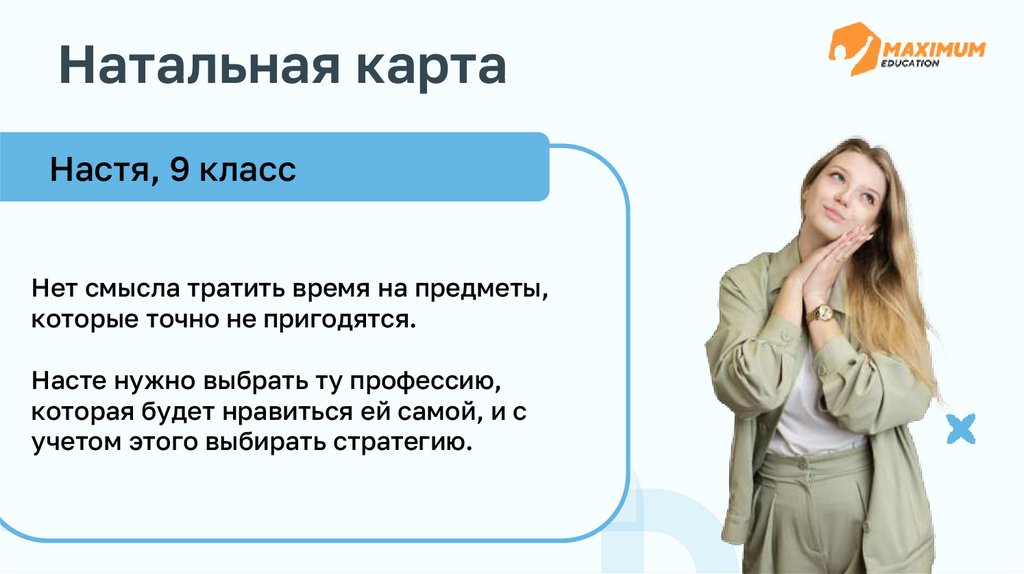 Натальная карта

MAXIMUM EDUCATION

Настя, 9 класс

Нет смысла тратить время на предметы, которые точно не пригодятся.

Насте нужно выбрать ту профессию, которая будет нравиться ей самой, и с учетом этого выбирать стратегию.